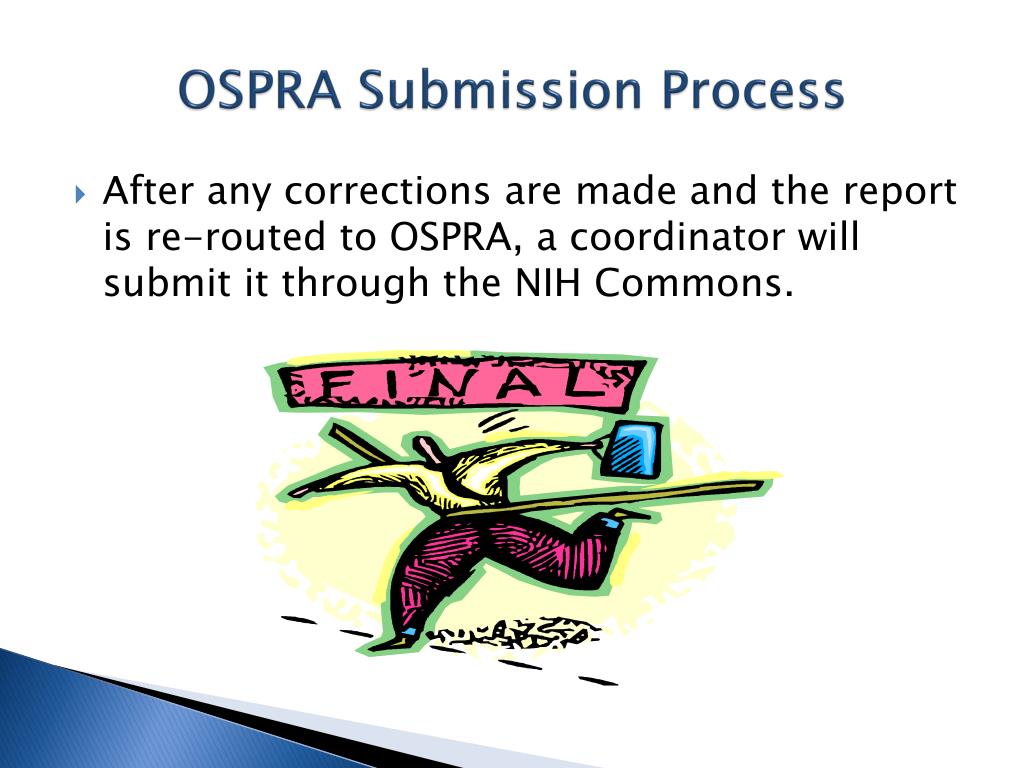 OSPRA Submission Process

After any corrections are made and the report is re-routed to OSPRA, a coordinator will submit it through the NIH Commons.

FINAL